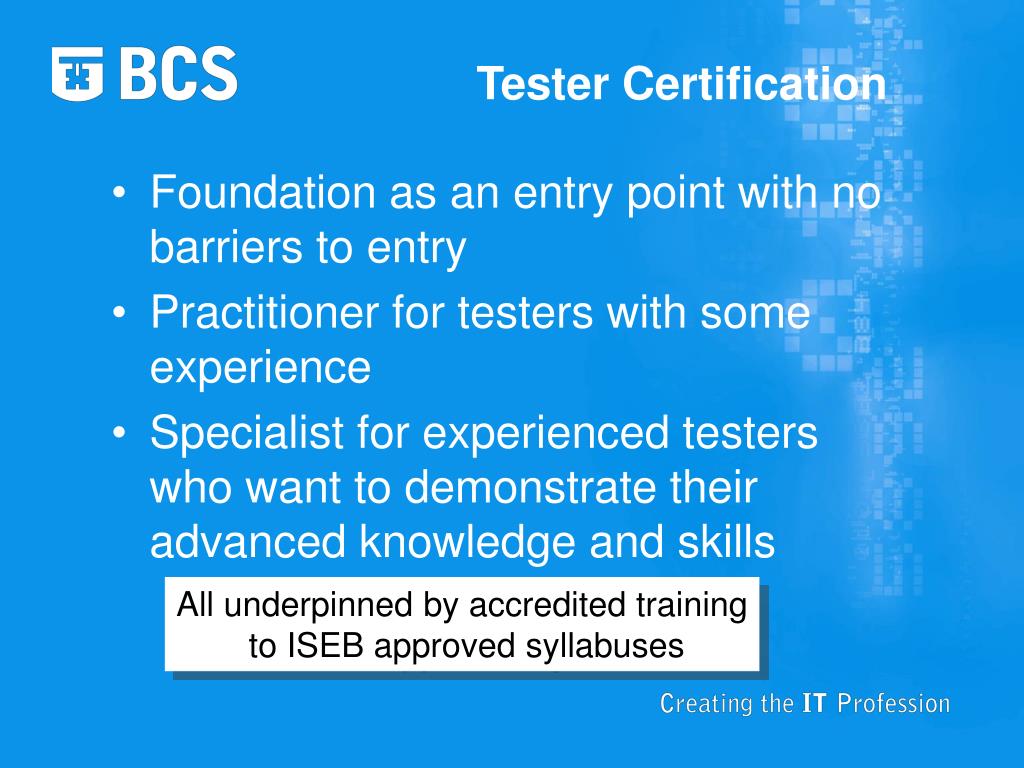 BCS

Tester Certification

• Foundation as an entry point with no barriers to entry
• Practitioner for testers with some experience
• Specialist for experienced testers who want to demonstrate their advanced knowledge and skills

All underpinned by accredited training to ISEB approved syllabuses

Creating the IT Profession